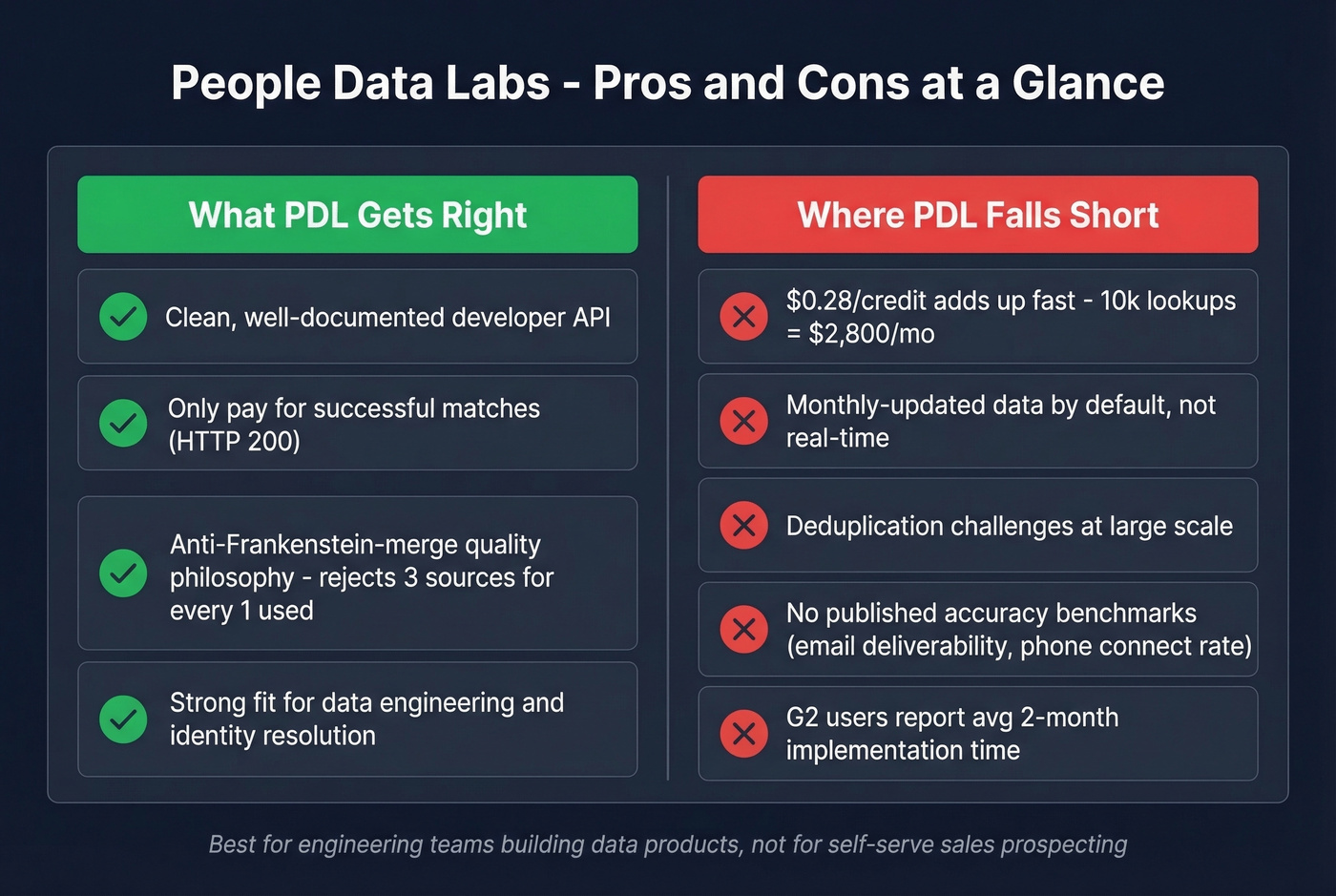 People Data Labs - Pros and Cons at a Glance

What PDL Gets Right

Clean, well-documented developer API

Only pay for successful matches (HTTP 200)

Anti-Frankenstein-merge quality philosophy - rejects 3 sources for every 1 used

Strong fit for data engineering and identity resolution

Where PDL Falls Short

\$0.28/credit adds up fast - 10k lookups = \$2,800/mo

Monthly-updated data by default, not real-time

Deduplication challenges at large scale

No published accuracy benchmarks (email deliverability, phone connect rate)

G2 users report avg 2-month implementation time

Best for engineering teams building data products, not for self-serve sales prospecting